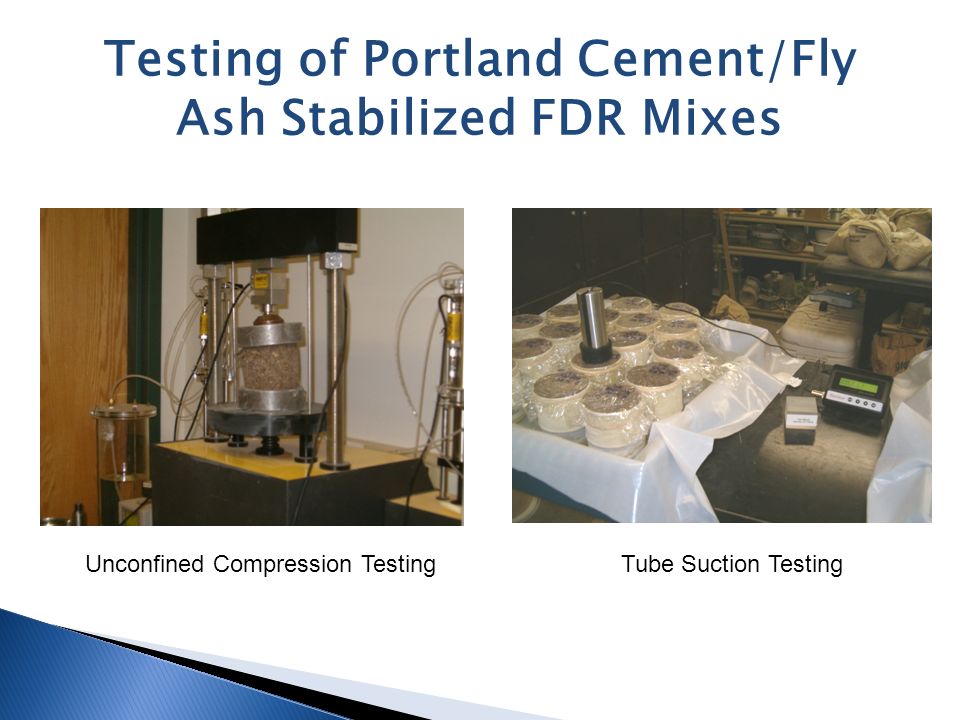 Testing of Portland Cement/Fly Ash Stabilized FDR Mixes

Unconfined Compression Testing

Tube Suction Testing